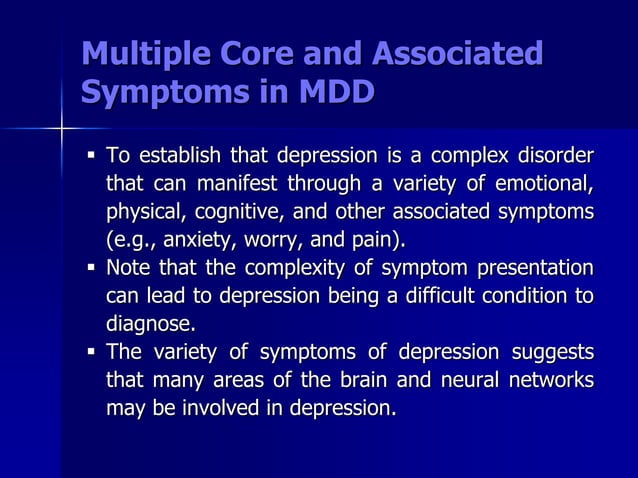 Multiple Core and Associated Symptoms in MDD

▪ To establish that depression is a complex disorder that can manifest through a variety of emotional, physical, cognitive, and other associated symptoms (e.g., anxiety, worry, and pain).
▪ Note that the complexity of symptom presentation can lead to depression being a difficult condition to diagnose.
▪ The variety of symptoms of depression suggests that many areas of the brain and neural networks may be involved in depression.